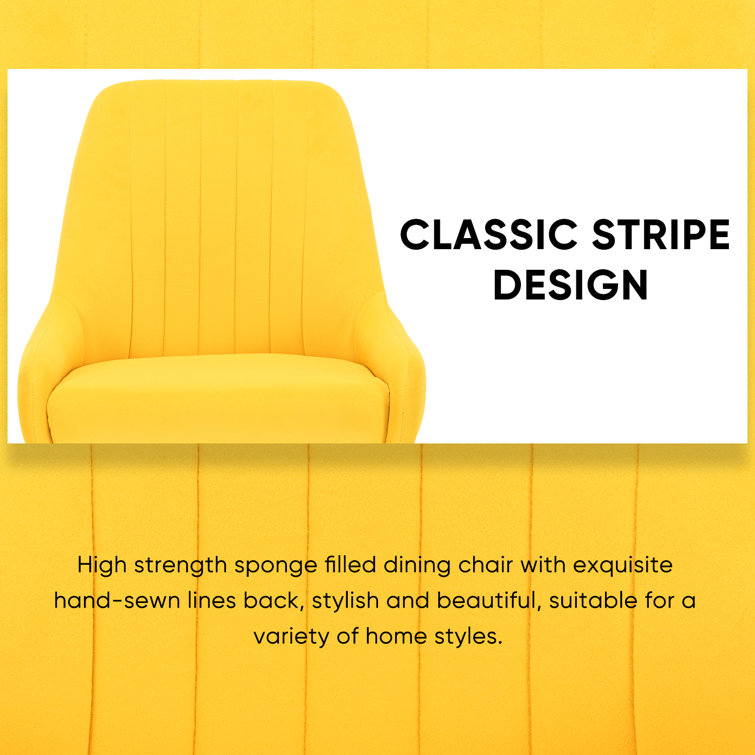 CLASSIC STRIPE DESIGN

High strength sponge filled dining chair with exquisite hand-sewn lines back, stylish and beautiful, suitable for a variety of home styles.